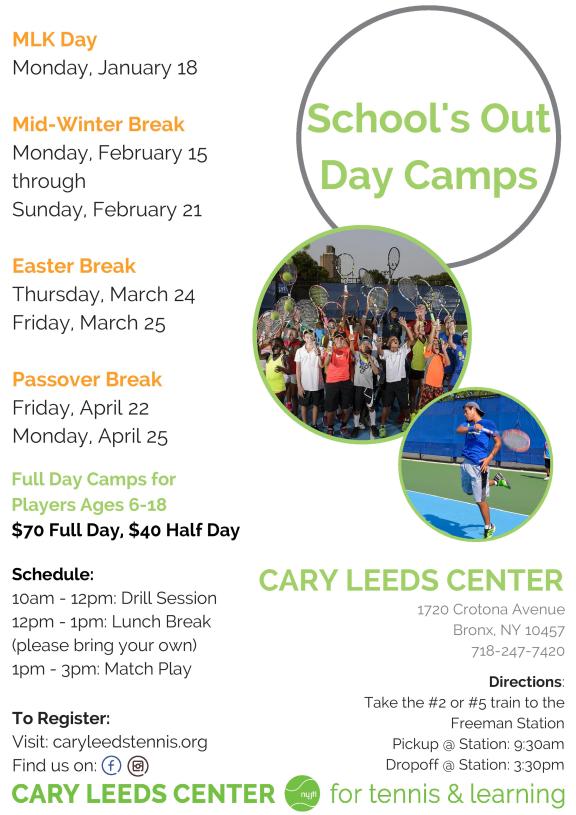 MLK Day
Monday, January 18

Mid-Winter Break
Monday, February 15 through Sunday, February 21

Easter Break
Thursday, March 24
Friday, March 25

Passover Break
Friday, April 22
Monday, April 25

Full Day Camps for Players Ages 6-18
$70 Full Day, $40 Half Day

Schedule:
10am - 12pm: Drill Session
12pm - 1pm: Lunch Break (please bring your own)
1pm - 3pm: Match Play

To Register:
Visit: caryleedstennis.org
Find us on:

School's Out Day Camps

CARY LEEDS CENTER
1720 Crotona Avenue
Bronx, NY 10457
718-247-7420

Directions:
Take the #2 or #5 train to the Freeman Station
Pickup @ Station: 9:30am
Dropoff @ Station: 3:30pm

CARY LEEDS CENTER nyjtl for tennis & learning